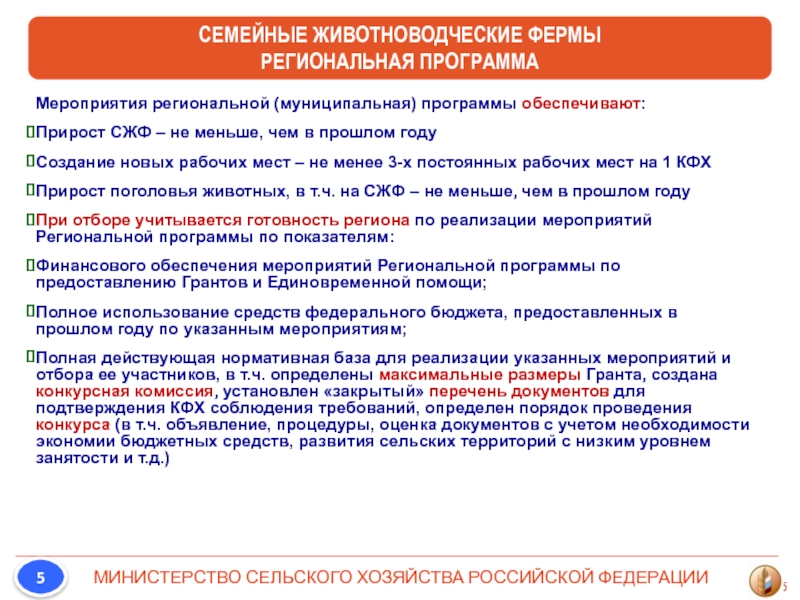 СЕМЕЙНЫЕ ЖИВОТНОВОДЧЕСКИЕ ФЕРМЫ
РЕГИОНАЛЬНАЯ ПРОГРАММА

Мероприятия региональной (муниципальная) программы обеспечивают:

Прирост СЖФ – не меньше, чем в прошлом году

Создание новых рабочих мест – не менее 3-х постоянных рабочих мест на 1 КФХ

Прирост поголовья животных, в т.ч. на СЖФ – не меньше, чем в прошлом году

При отборе учитывается готовность региона по реализации мероприятий Региональной программы по показателям:

Финансового обеспечения мероприятий Региональной программы по предоставлению Грантов и Единовременной помощи;

Полное использование средств федерального бюджета, предоставленных в прошлом году по указанным мероприятиям;

Полная действующая нормативная база для реализации указанных мероприятий и отбора ее участников, в т.ч. определены максимальные размеры Гранта, создана конкурсная комиссия, установлен «закрытый» перечень документов для подтверждения КФХ соблюдения требований, определен порядок проведения конкурса (в т.ч. объявление, процедуры, оценка документов с учетом необходимости экономии бюджетных средств, развития сельских территорий с низким уровнем занятости и т.д.)

5

МИНИСТЕРСТВО СЕЛЬСКОГО ХОЗЯЙСТВА РОССИЙСКОЙ ФЕДЕРАЦИИ

5